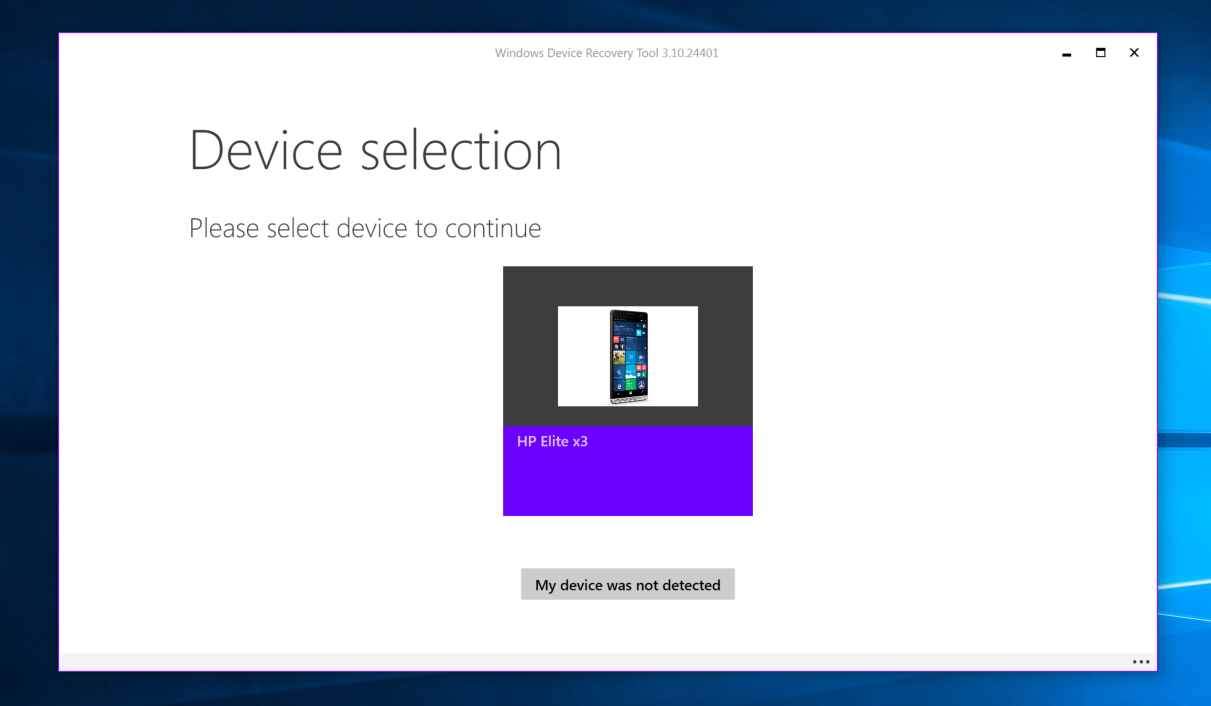 Windows Device Recovery Tool 3.10.24401

Device selection

Please select device to continue

HP Elite x3

My device was not detected

...